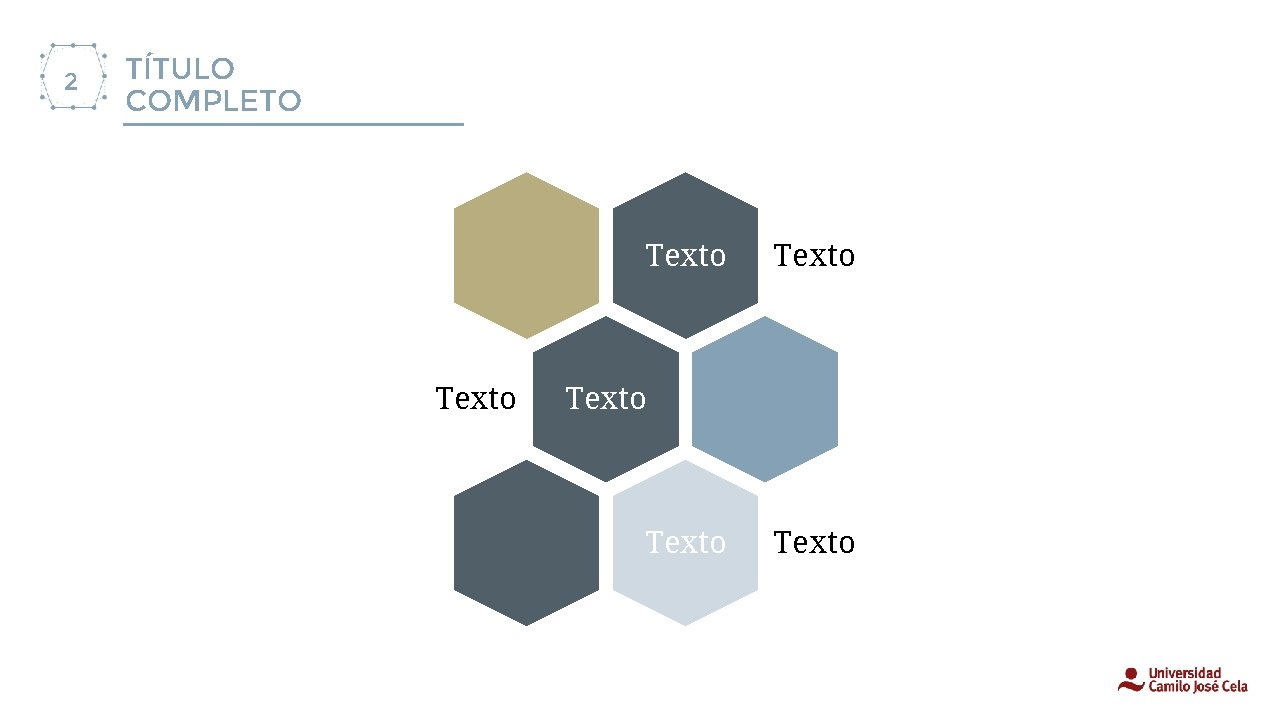 2

TÍTULO COMPLETO

Texto

Texto

Texto

Texto

Texto

Texto

Universidad Camilo José Cela